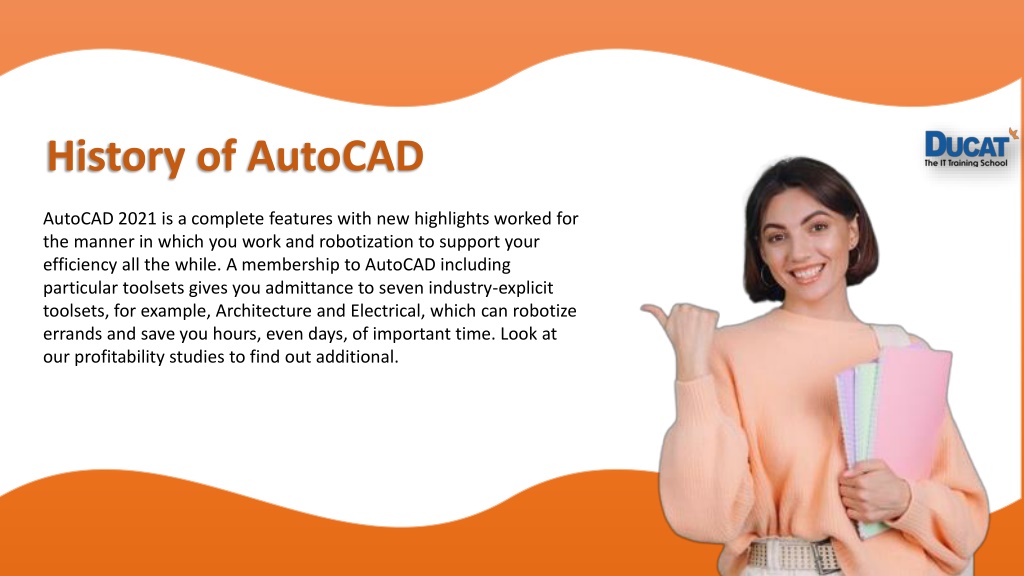 History of AutoCAD

DUCAT
The IT Training School

AutoCAD 2021 is a complete features with new highlights worked for the manner in which you work and robotization to support your efficiency all the while. A membership to AutoCAD including particular toolsets gives you admittance to seven industry-explicit toolsets, for example, Architecture and Electrical, which can robotize errands and save you hours, even days, of important time. Look at our profitability studies to find out additional.